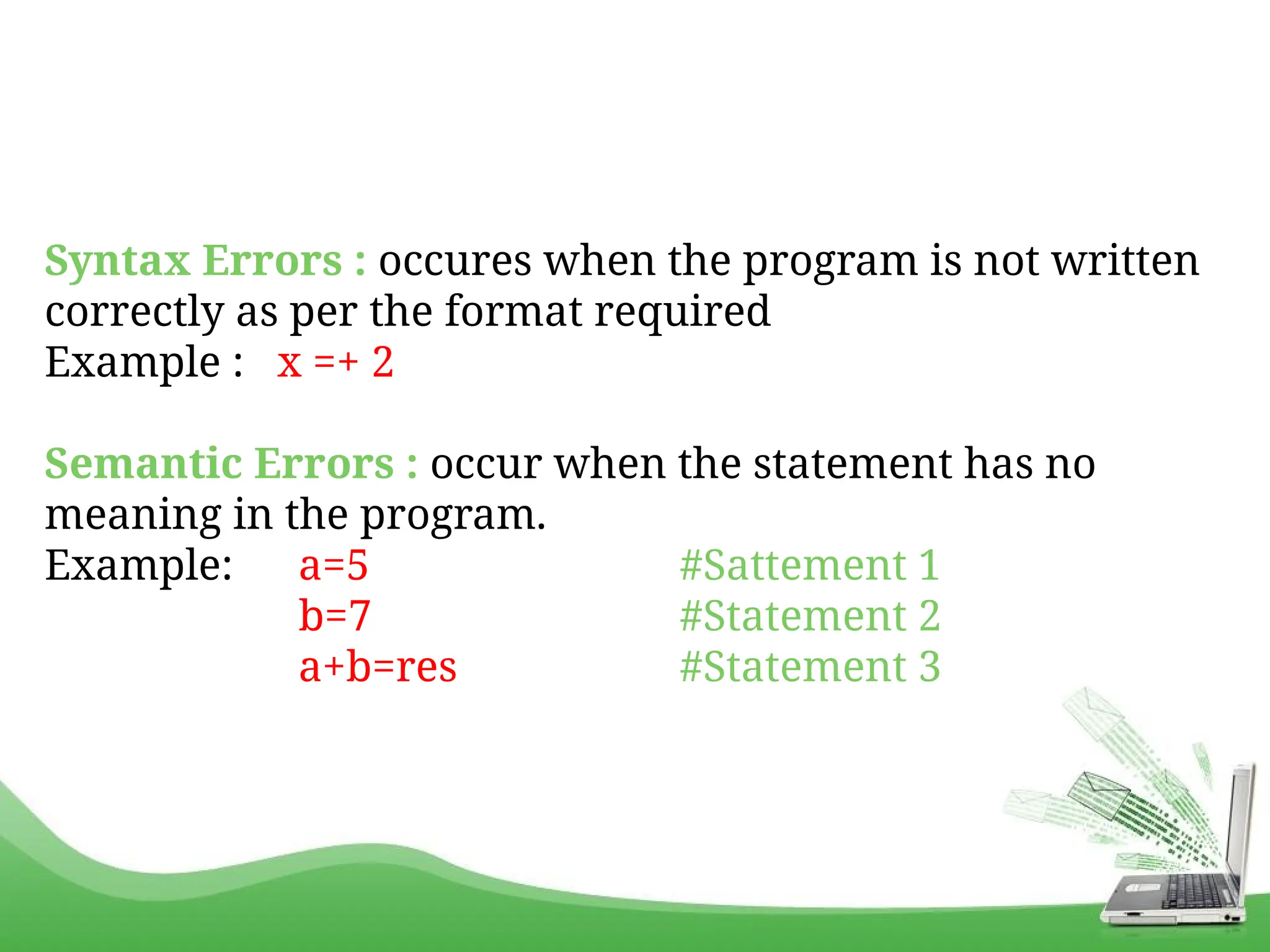 Syntax Errors : occures when the program is not written correctly as per the format required
Example : x =+ 2

Semantic Errors : occur when the statement has no meaning in the program.
Example: a=5 #Sattement 1
b=7 #Statement 2
a+b=res #Statement 3